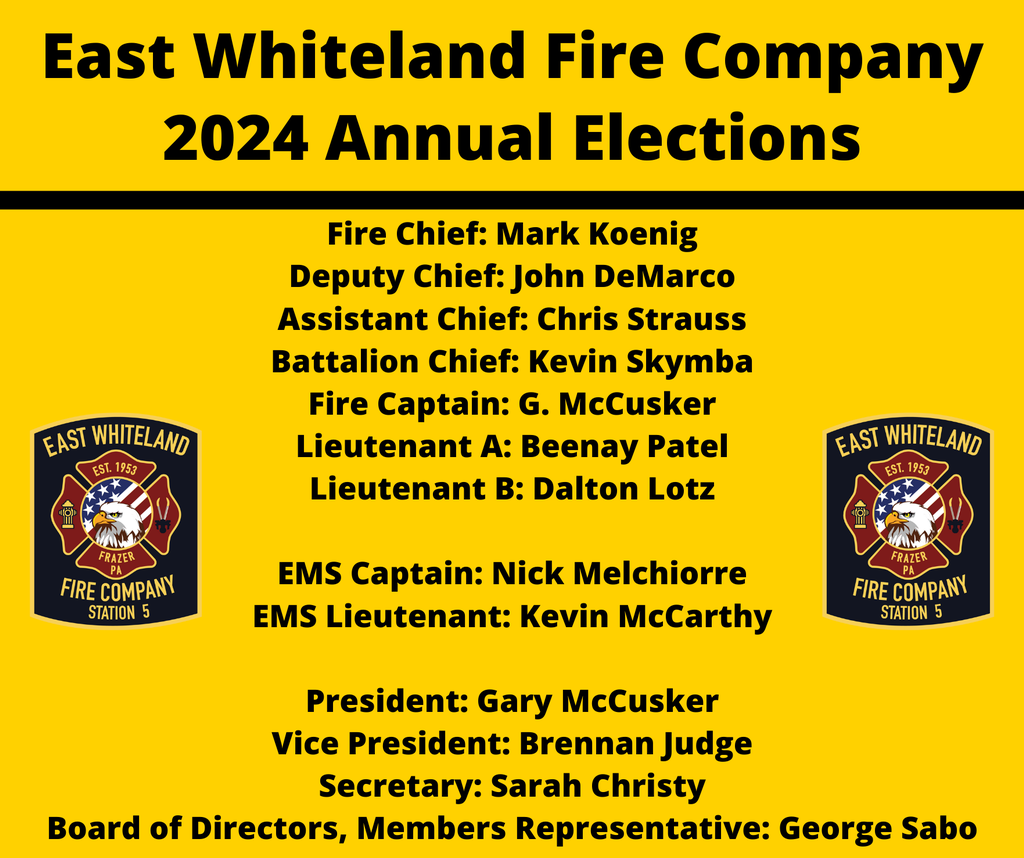 East Whiteland Fire Company
2024 Annual Elections

Fire Chief: Mark Koenig
Deputy Chief: John DeMarco
Assistant Chief: Chris Strauss
Battalion Chief: Kevin Skymba
Fire Captain: G. McCusker
Lieutenant A: Beenay Patel
Lieutenant B: Dalton Lotz

EMS Captain: Nick Melchiorre
EMS Lieutenant: Kevin McCarthy

President: Gary McCusker
Vice President: Brennan Judge
Secretary: Sarah Christy
Board of Directors, Members Representative: George Sabo

EAST WHITELAND
EST. 1953
FRAZER PA
FIRE COMPANY
STATION 5

EAST WHITELAND
EST. 1953
FRAZER PA
FIRE COMPANY
STATION 5